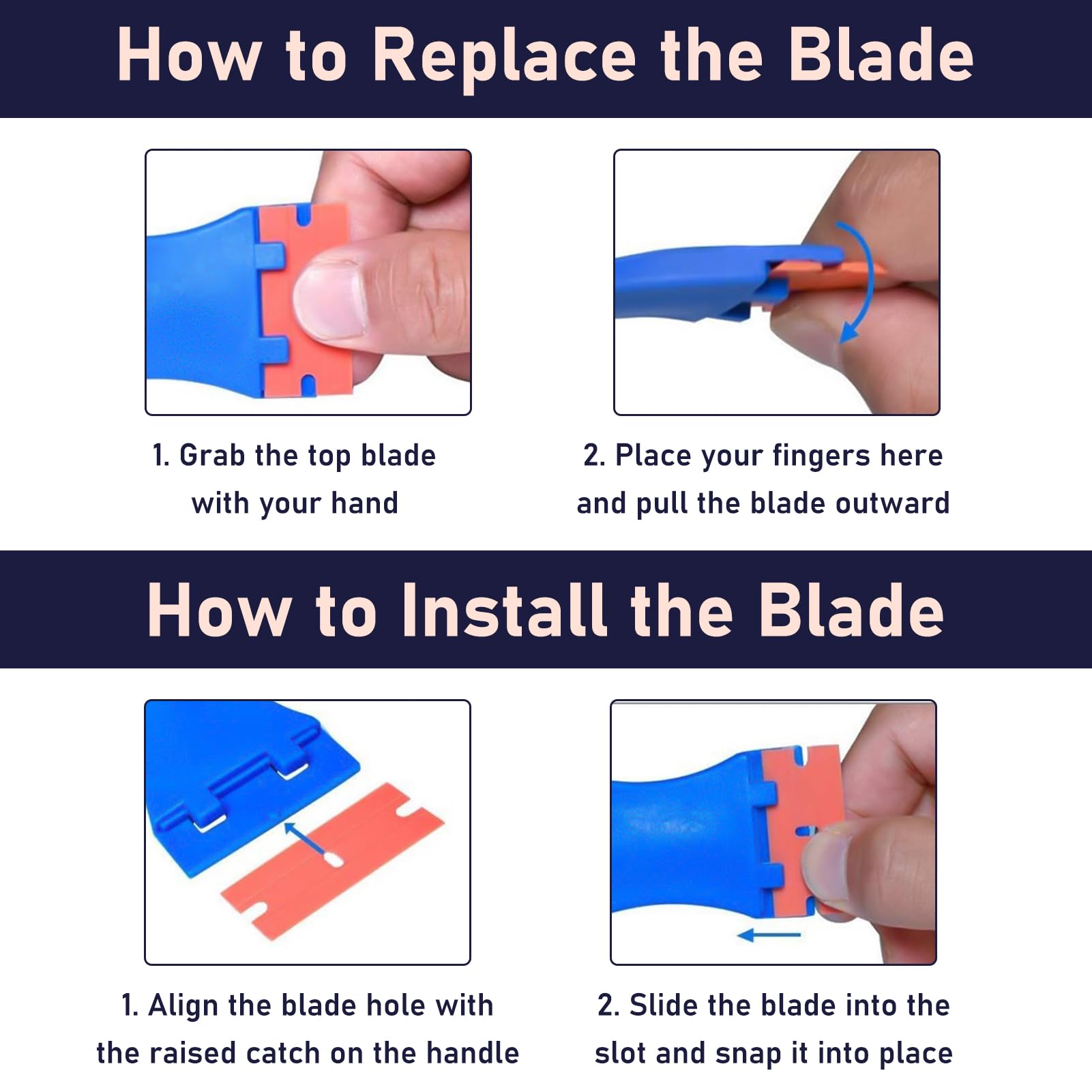 How to Replace the Blade

1. Grab the top blade with your hand

2. Place your fingers here and pull the blade outward

How to Install the Blade

1. Align the blade hole with the raised catch on the handle

2. Slide the blade into the slot and snap it into place